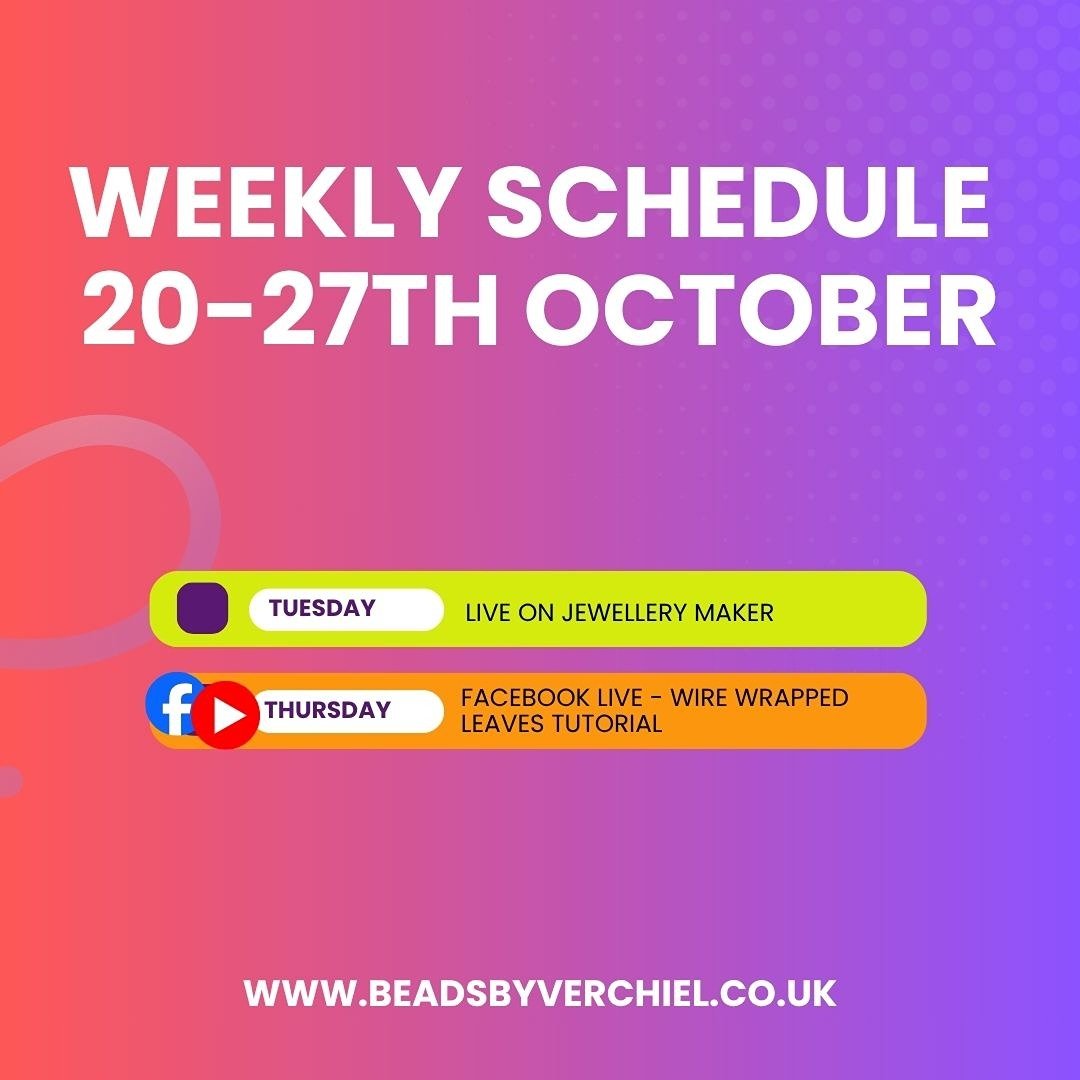 WEEKLY SCHEDULE 20-27TH OCTOBER

TUESDAY
LIVE ON JEWELLERY MAKER

THURSDAY
FACEBOOK LIVE - WIRE WRAPPED LEAVES TUTORIAL

WWW.BEADSBYVERCHIEL.CO.UK